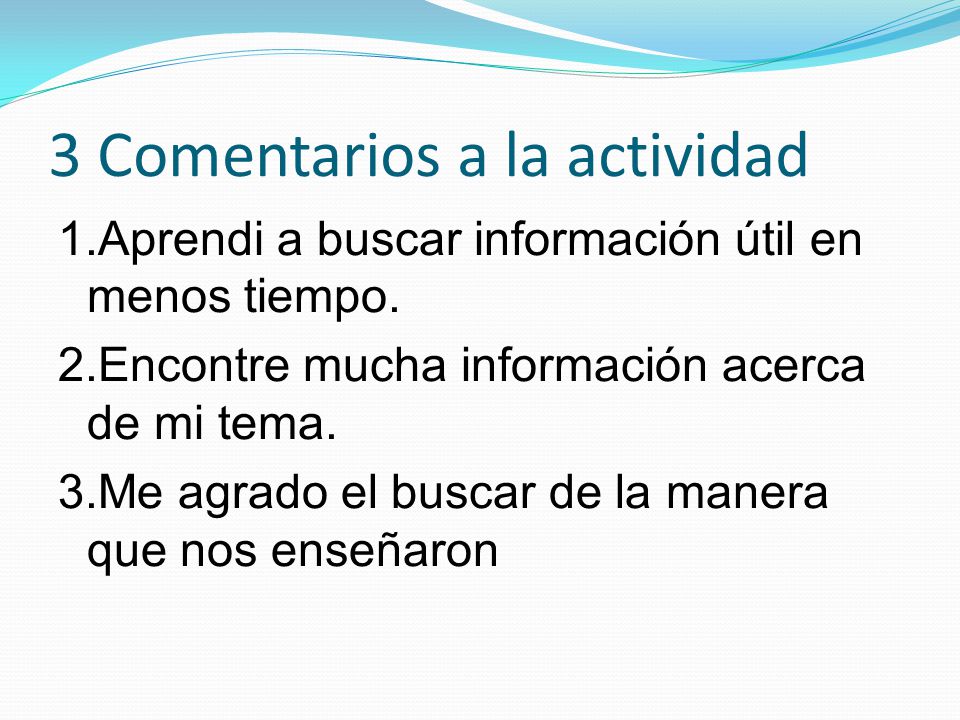 3 Comentarios a la actividad

1.Aprendi a buscar información útil en menos tiempo.

2.Encontre mucha información acerca de mi tema.

3.Me agrado el buscar de la manera que nos enseñaron